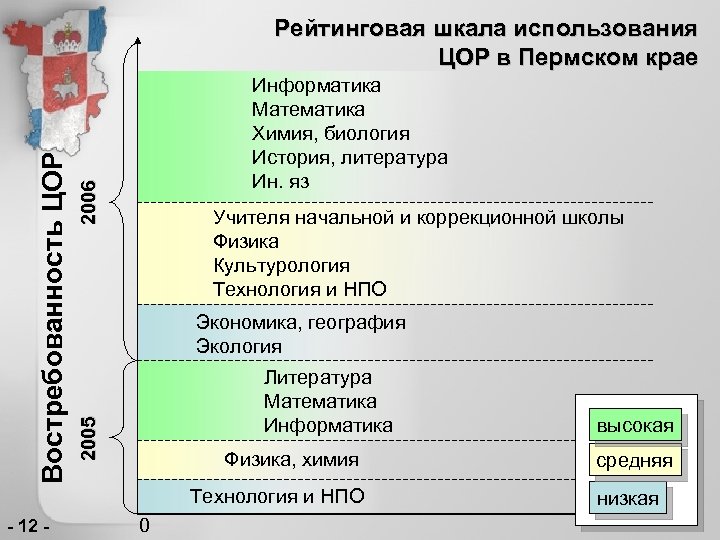 Рейтинговая шкала использования ЦОР в Пермском крае

Востребованность ЦОР

2006

Информатика
Математика
Химия, биология
История, литература
Ин. яз

Учителя начальной и коррекционной школы
Физика
Культурология
Технология и НПО

Экономика, география
Экология

2005

Литература
Математика
Информатика

Физика, химия

Технология и НПО

высокая
средняя
низкая

- 12 -

0